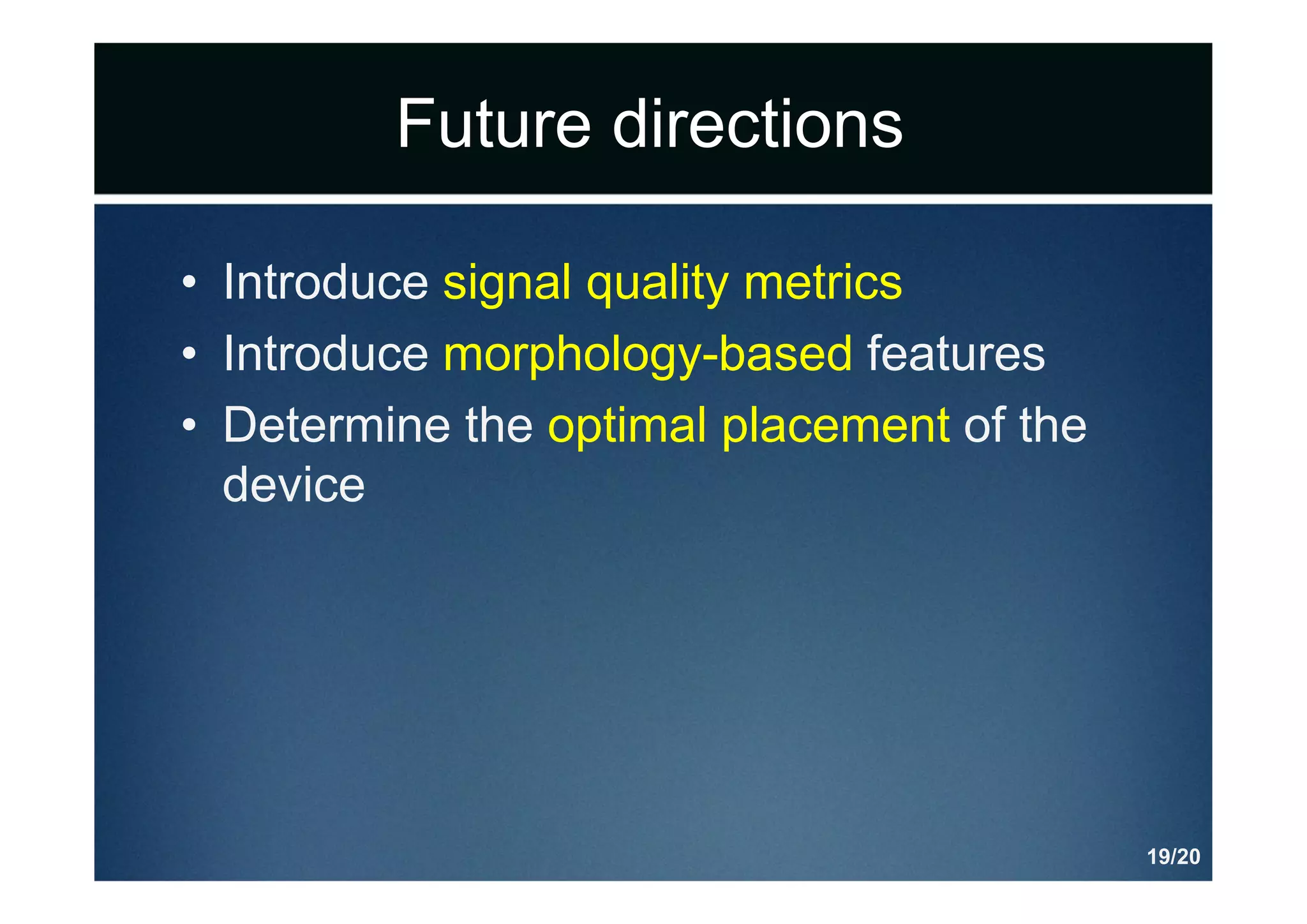 Future directions

• Introduce signal quality metrics
• Introduce morphology-based features
• Determine the optimal placement of the device

19/20